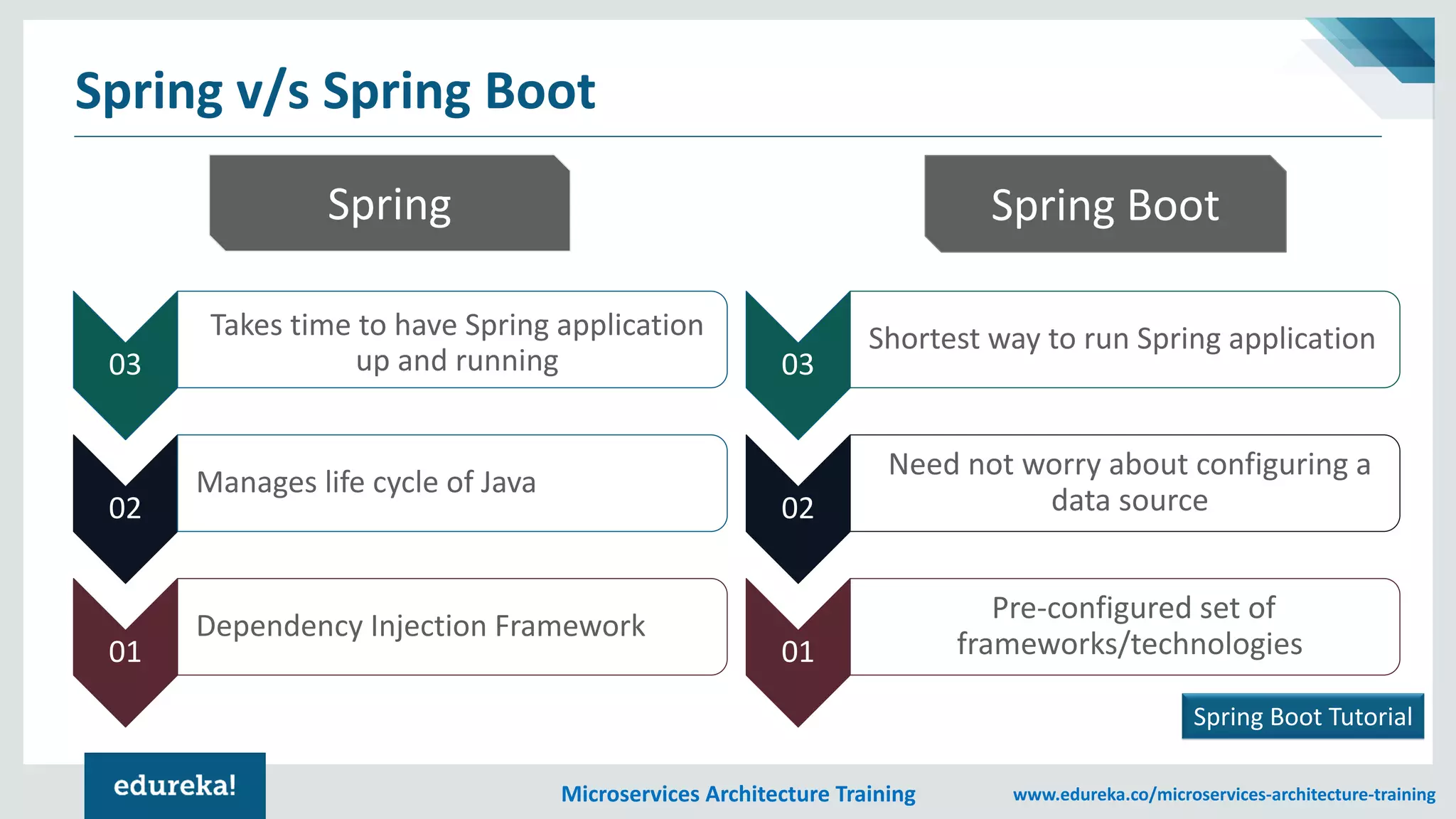 Spring v/s Spring Boot

Spring

03 Takes time to have Spring application up and running

02 Manages life cycle of Java

01 Dependency Injection Framework

Spring Boot

03 Shortest way to run Spring application

02 Need not worry about configuring a data source

01 Pre-configured set of frameworks/technologies

Spring Boot Tutorial

edureka!

Microservices Architecture Training

www.edureka.co/microservices-architecture-training